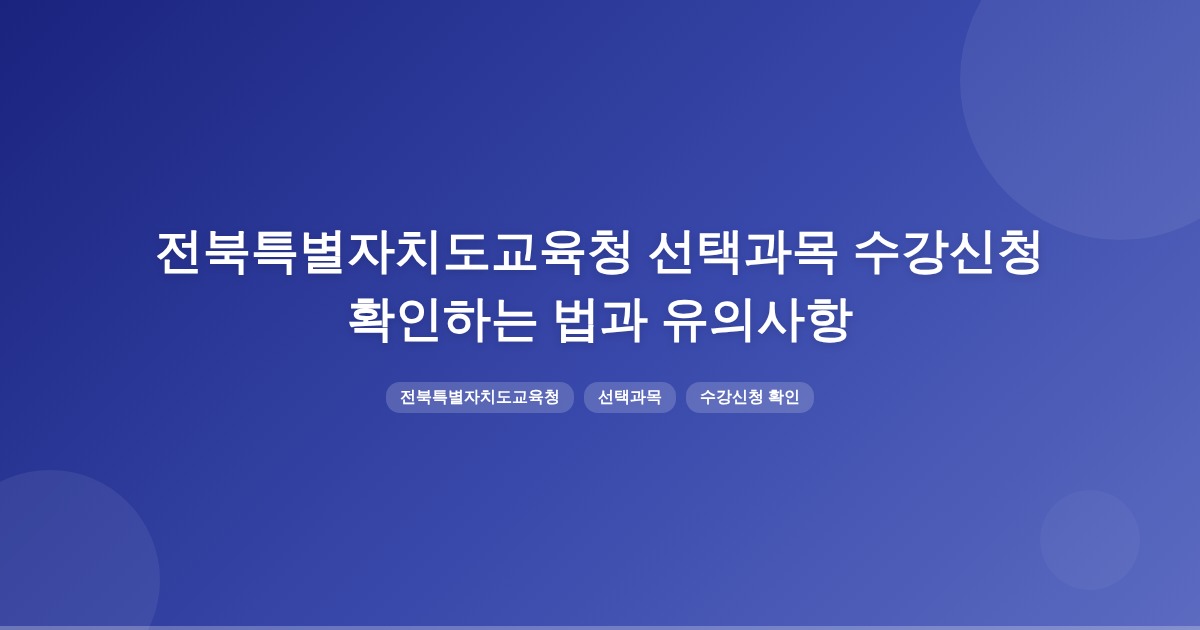 전북특별자치도교육청 선택과목 수강신청 확인하는 법과 유의사항

전북특별자치도교육청

선택과목

수강신청 확인